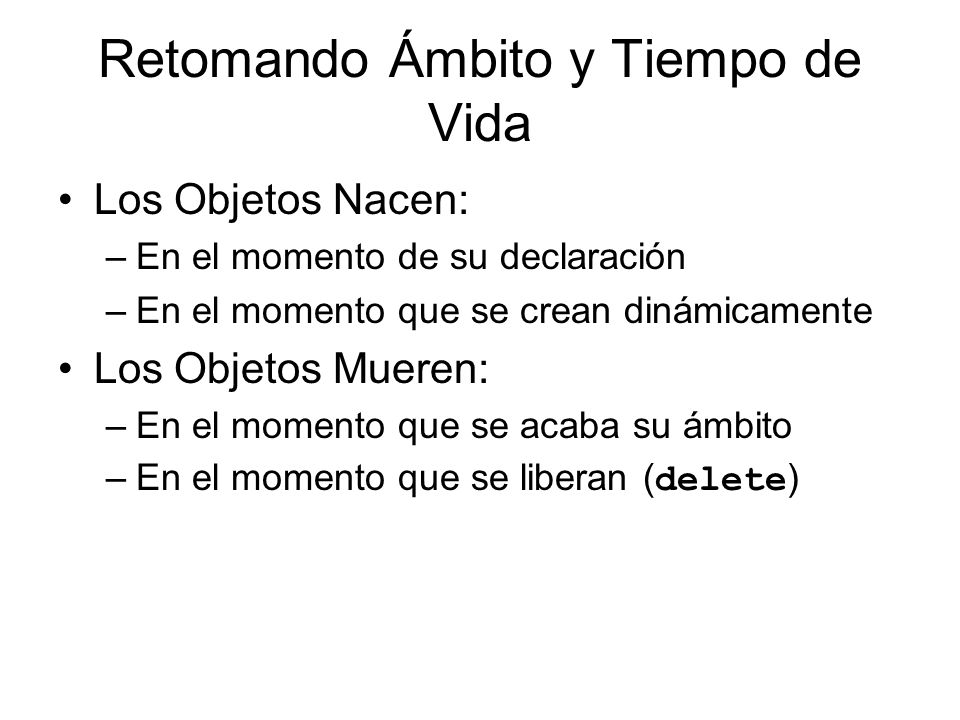 Retomando Ámbito y Tiempo de Vida

• Los Objetos Nacen:
– En el momento de su declaración
– En el momento que se crean dinámicamente

• Los Objetos Mueren:
– En el momento que se acaba su ámbito
– En el momento que se liberan (delete)